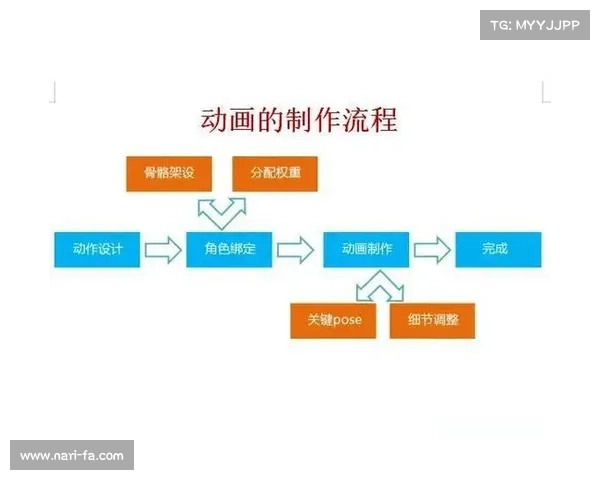 TG: MYYJJPP

动画的制作流程

骨骼架设

分配权重

动作设计

角色绑定

动画制作

完成

关键pose

细节调整

www.nari-fa.com